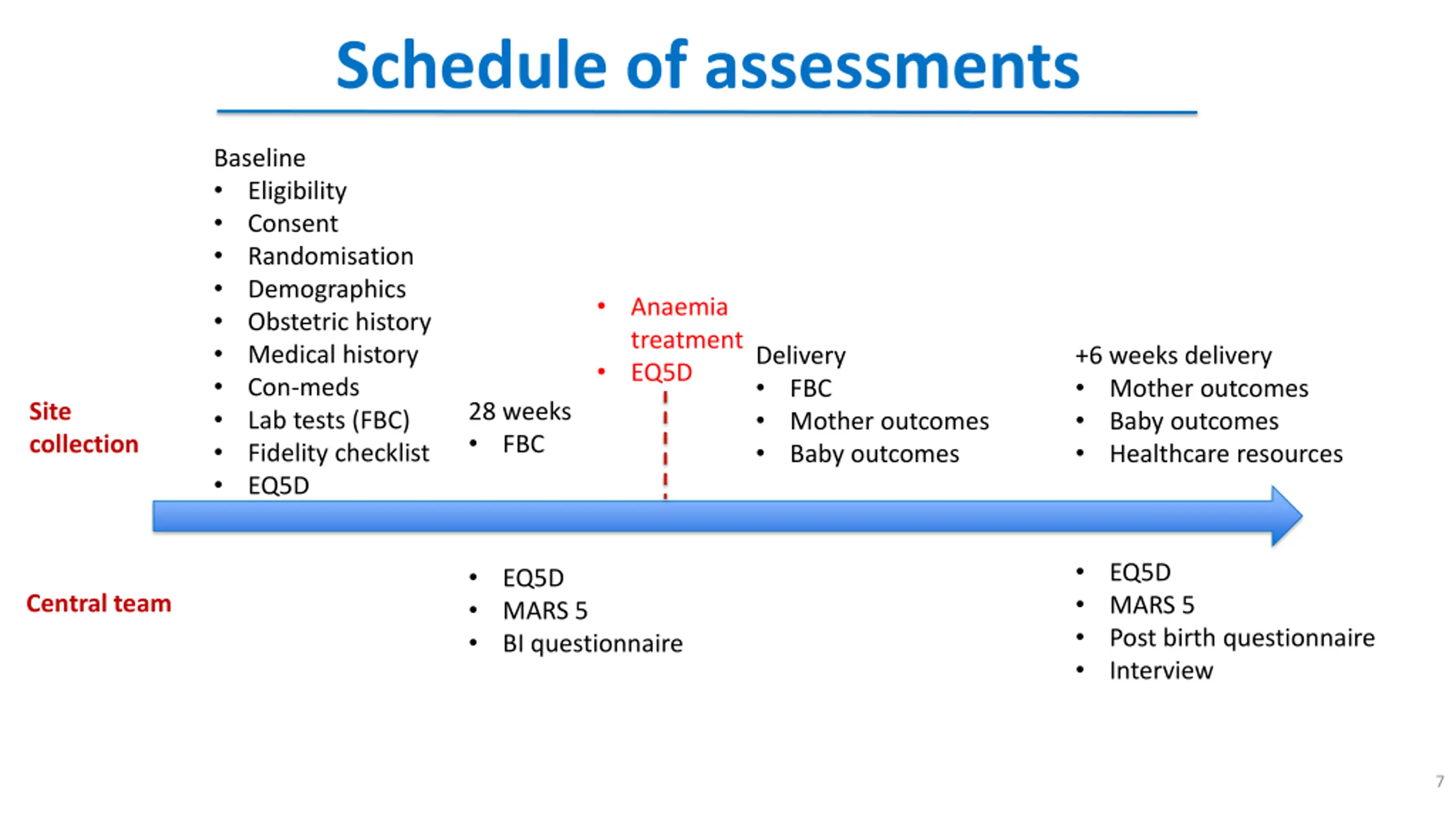 Schedule of assessments

Site collection

Baseline
• Eligibility
• Consent
• Randomisation
• Demographics
• Obstetric history
• Medical history
• Con-meds
• Lab tests (FBC)
• Fidelity checklist
• EQ5D

28 weeks
• FBC

• Anaemia treatment
• EQ5D

Delivery
• FBC
• Mother outcomes
• Baby outcomes

+6 weeks delivery
• Mother outcomes
• Baby outcomes
• Healthcare resources

Central team

• EQ5D
• MARS 5
• BI questionnaire

• EQ5D
• MARS 5
• Post birth questionnaire
• Interview

7